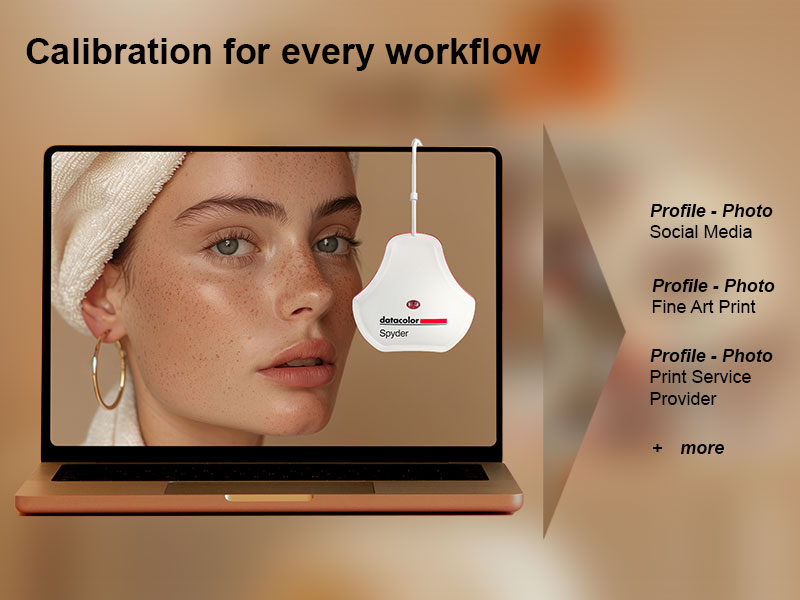 Calibration for every workflow

datacolor
Spyder

Profile - Photo
Social Media

Profile - Photo
Fine Art Print

Profile - Photo
Print Service Provider

+ more